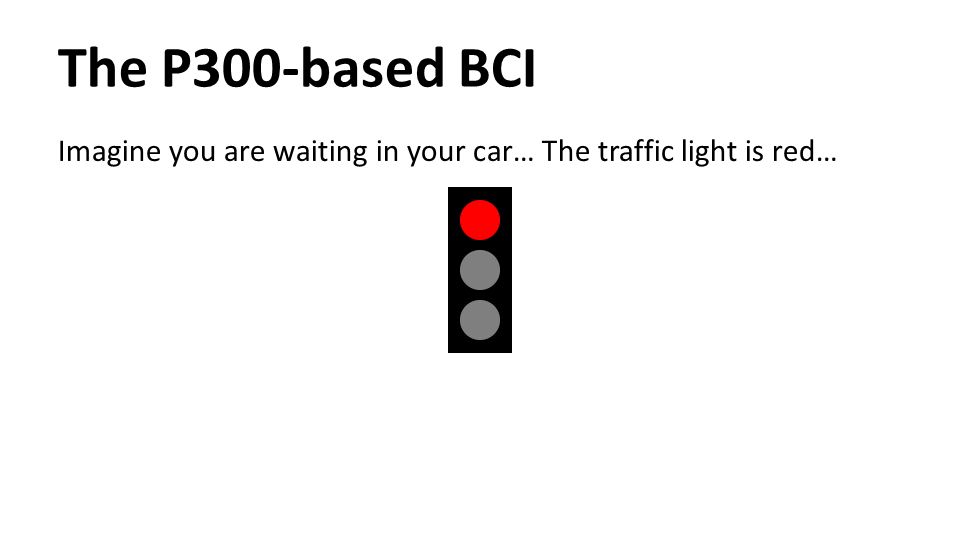 The P300-based BCI

Imagine you are waiting in your car… The traffic light is red…